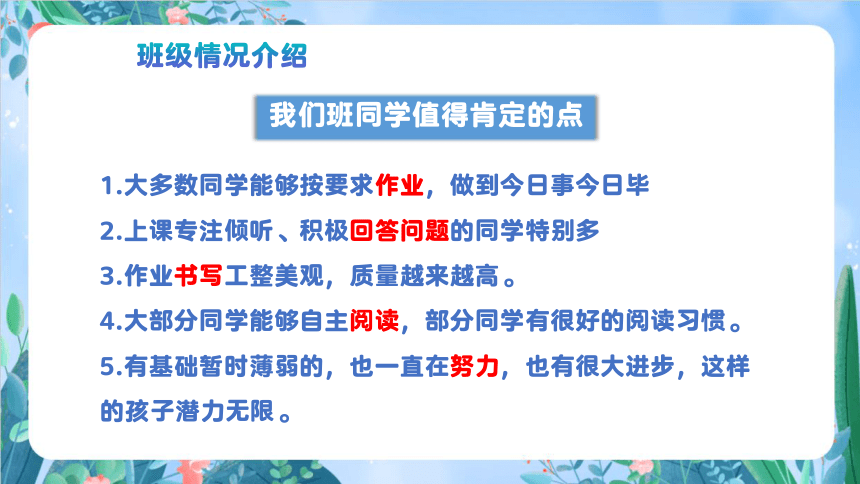 班级情况介绍

我们班同学值得肯定的点

1.大多数同学能够按要求作业，做到今日事今日毕

2.上课专注倾听、积极回答问题的同学特别多

3.作业书写工整美观，质量越来越高。

4.大部分同学能够自主阅读，部分同学有很好的阅读习惯。

5.有基础暂时薄弱的，也一直在努力，也有很大进步，这样的孩子潜力无限。